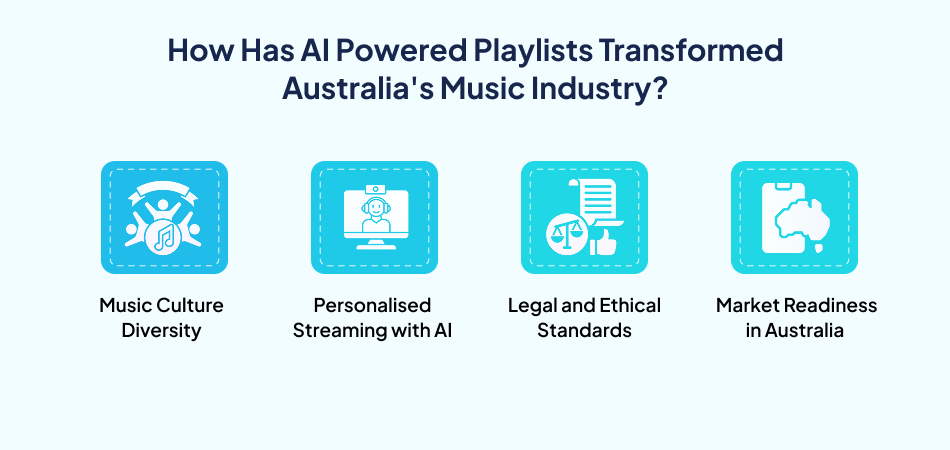 How Has AI Powered Playlists Transformed Australia's Music Industry?

Music Culture Diversity

Personalised Streaming with AI

Legal and Ethical Standards

Market Readiness in Australia